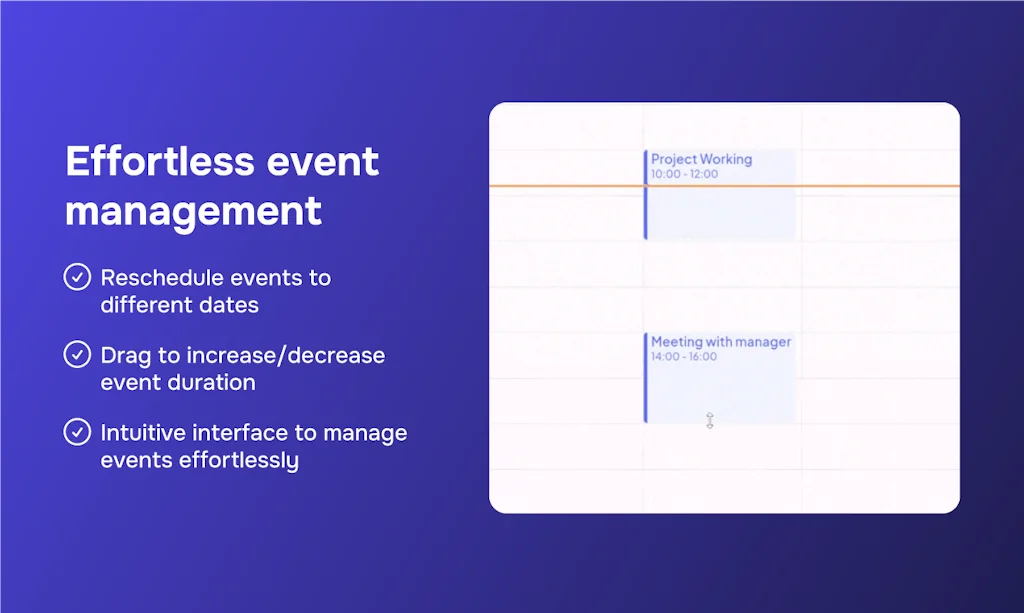 Effortless event management

Reschedule events to different dates

Drag to increase/decrease event duration

Intuitive interface to manage events effortlessly

Project Working
10:00 - 12:00

Meeting with manager
14:00 - 16:00